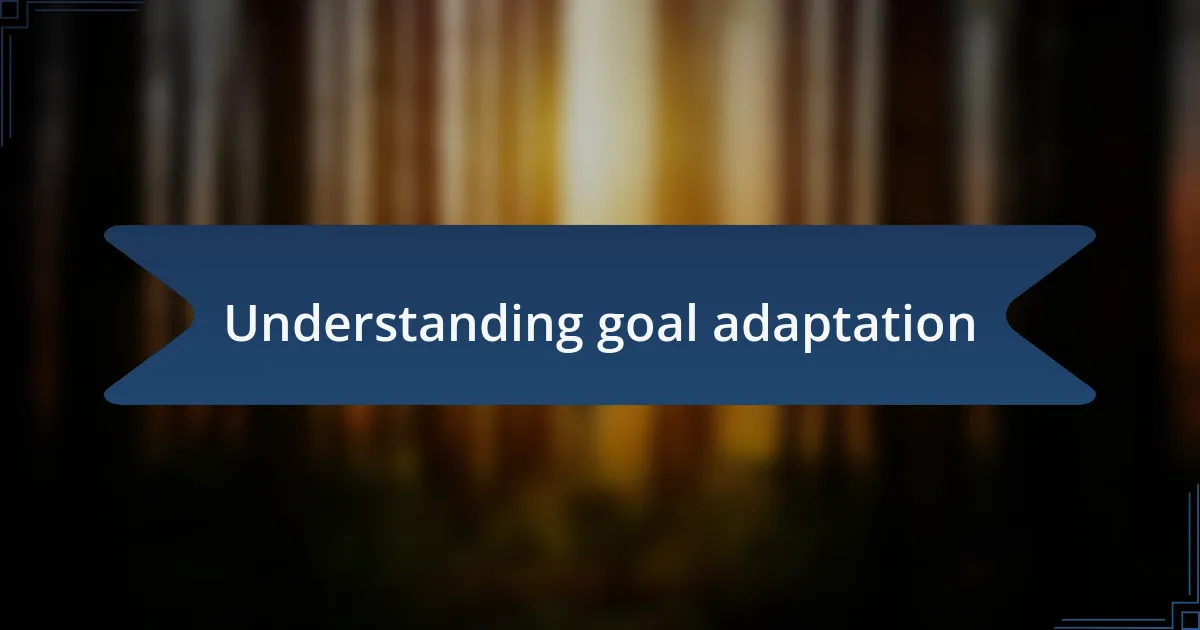 Understanding goal adaptation